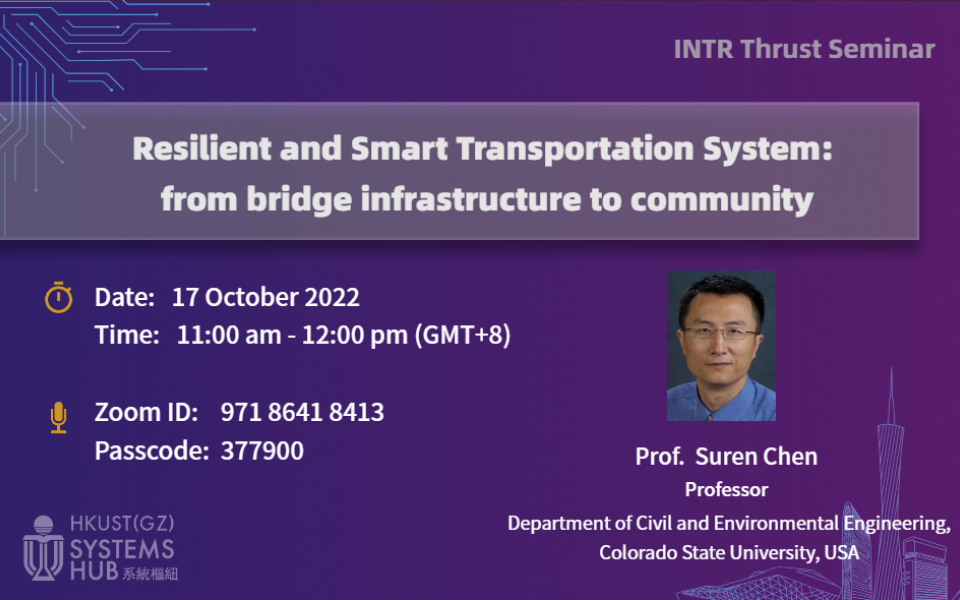 INTR Thrust Seminar

Resilient and Smart Transportation System: from bridge infrastructure to community

Date: 17 October 2022
Time: 11:00 am - 12:00 pm (GMT+8)

Zoom ID: 971 8641 8413
Passcode: 377900

Prof. Suren Chen
Professor
Department of Civil and Environmental Engineering, Colorado State University, USA

HKUST(GZ)
SYSTEMS HUB 系統樞紐